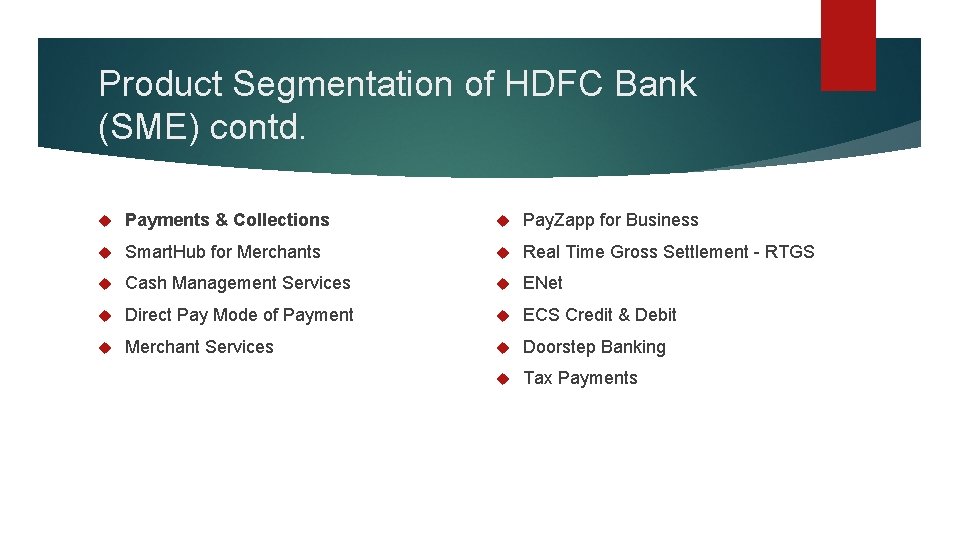 Product Segmentation of HDFC Bank (SME) contd.

Payments & Collections
SmartHub for Merchants
Cash Management Services
Direct Pay Mode of Payment
Merchant Services

PayZapp for Business
Real Time Gross Settlement - RTGS
ENet
ECS Credit & Debit
Doorstep Banking
Tax Payments